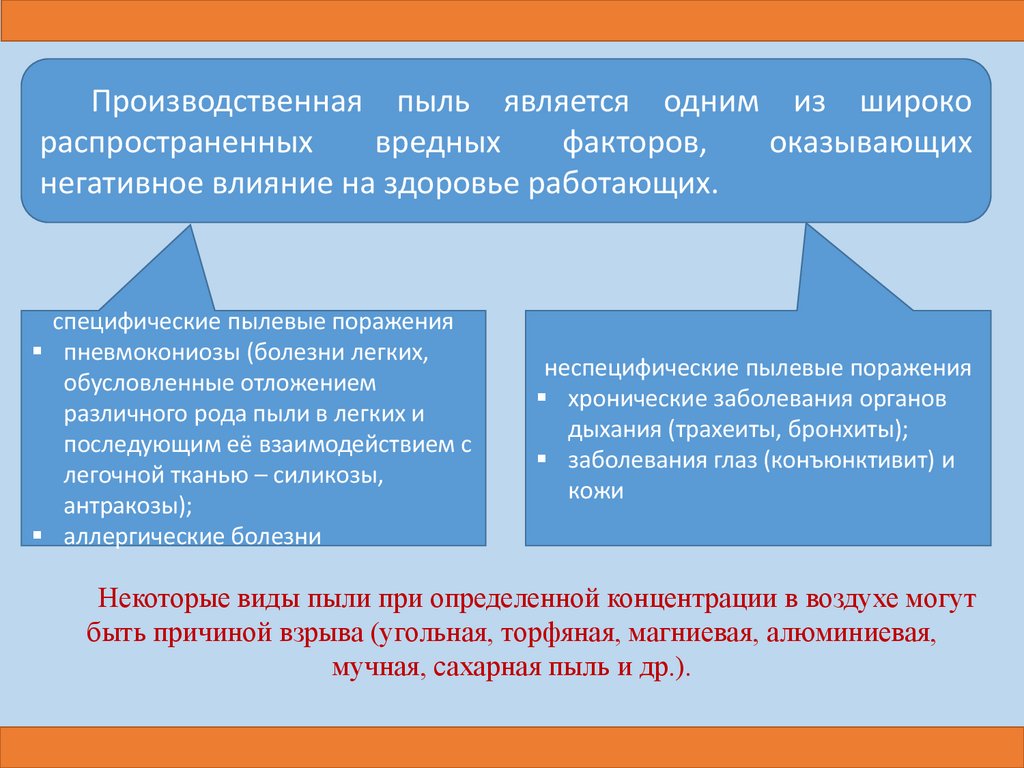 Производственная пыль является одним из широко распространенных вредных факторов, оказывающих негативное влияние на здоровье работающих.

специфические пылевые поражения
▪ пневмокониозы (болезни легких, обусловленные отложением различного рода пыли в легких и последующим её взаимодействием с легочной тканью – силикозы, антракозы);
▪ аллергические болезни

неспецифические пылевые поражения
▪ хронические заболевания органов дыхания (трахеиты, бронхиты);
▪ заболевания глаз (конъюнктивит) и кожи

Некоторые виды пыли при определенной концентрации в воздухе могут быть причиной взрыва (угольная, торфяная, магниевая, алюминиевая, мучная, сахарная пыль и др.).